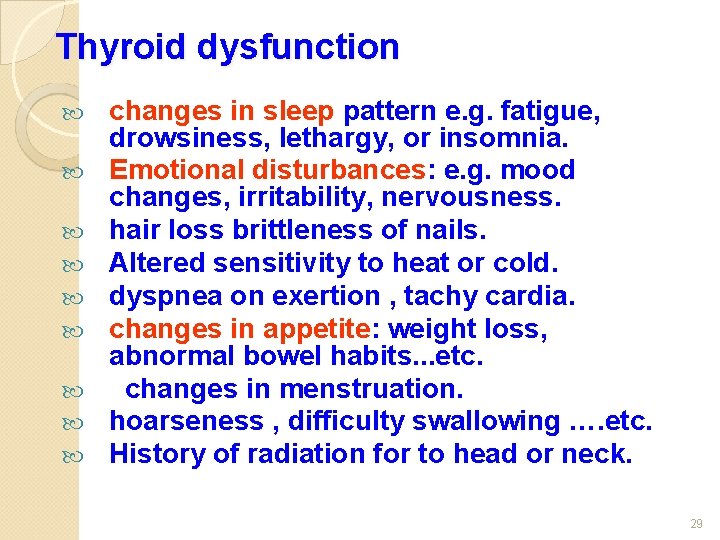 Thyroid dysfunction

changes in sleep pattern e.g. fatigue, drowsiness, lethargy, or insomnia.

Emotional disturbances: e.g. mood changes, irritability, nervousness.

hair loss brittleness of nails.

Altered sensitivity to heat or cold.

dyspnea on exertion , tachy cardia.

changes in appetite: weight loss, abnormal bowel habits...etc.

changes in menstruation.

hoarseness , difficulty swallowing ….etc.

History of radiation for to head or neck.

29